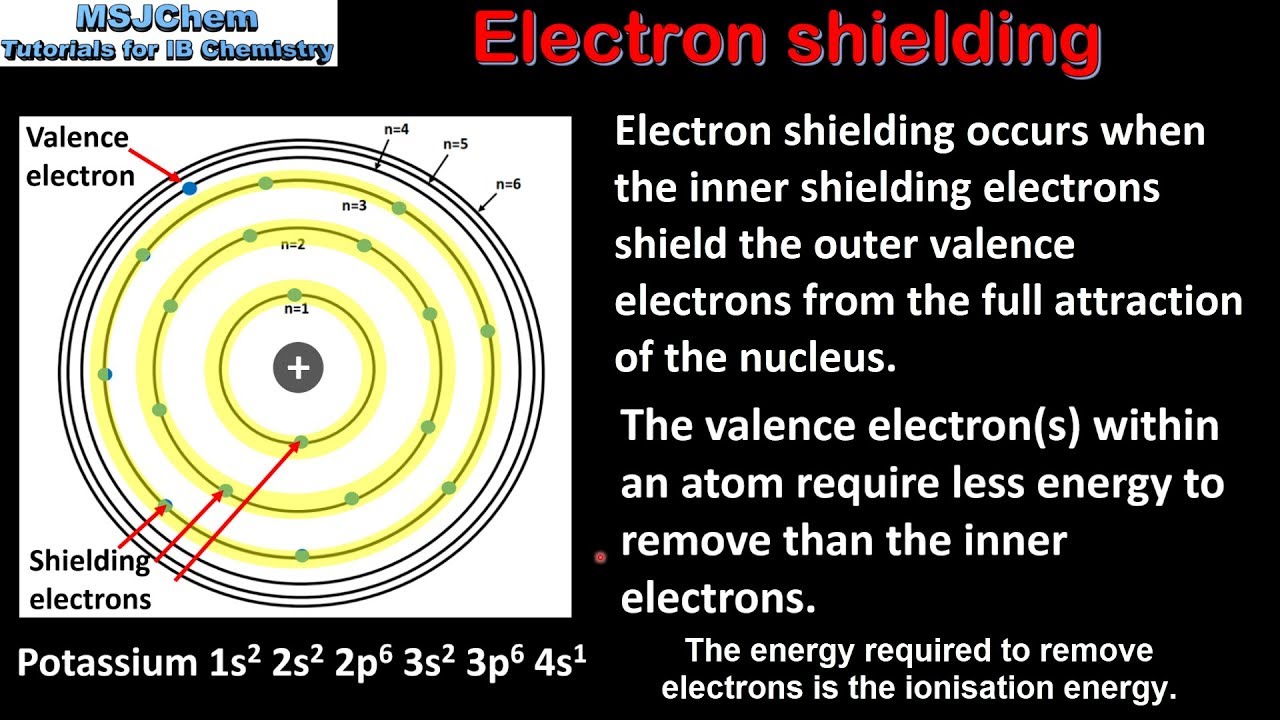 MSJChem
Tutorials for IB Chemistry

Electron shielding

Valence electron

n=4
n=5
n=6
n=3
n=2
n=1
+

Shielding electrons

Potassium $1s^2$ $2s^2$ $2p^6$ $3s^2$ $3p^6$ $4s^1$

Electron shielding occurs when the inner shielding electrons shield the outer valence electrons from the full attraction of the nucleus.

The valence electron(s) within an atom require less energy to remove than the inner electrons.

The energy required to remove electrons is the ionisation energy.